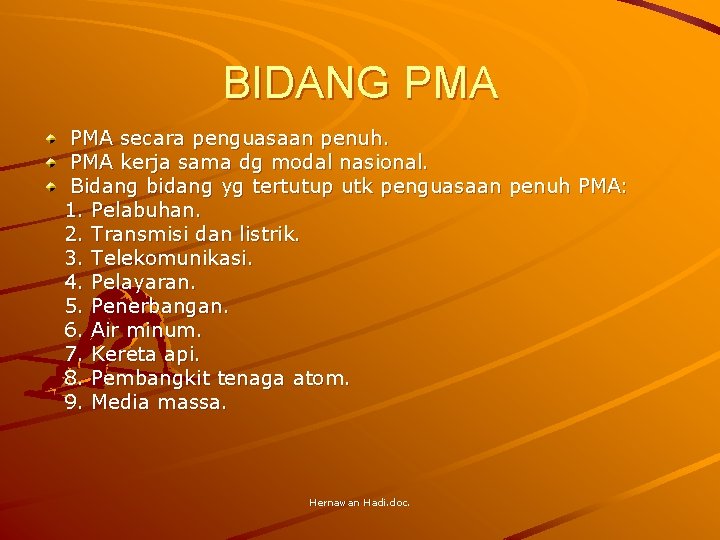 BIDANG PMA

PMA secara penguasaan penuh.
PMA kerja sama dg modal nasional.
Bidang bidang yg tertutup utk penguasaan penuh PMA:
1. Pelabuhan.
2. Transmisi dan listrik.
3. Telekomunikasi.
4. Pelayaran.
5. Penerbangan.
6. Air minum.
7. Kereta api.
8. Pembangkit tenaga atom.
9. Media massa.

Hernawan Hadi.doc.